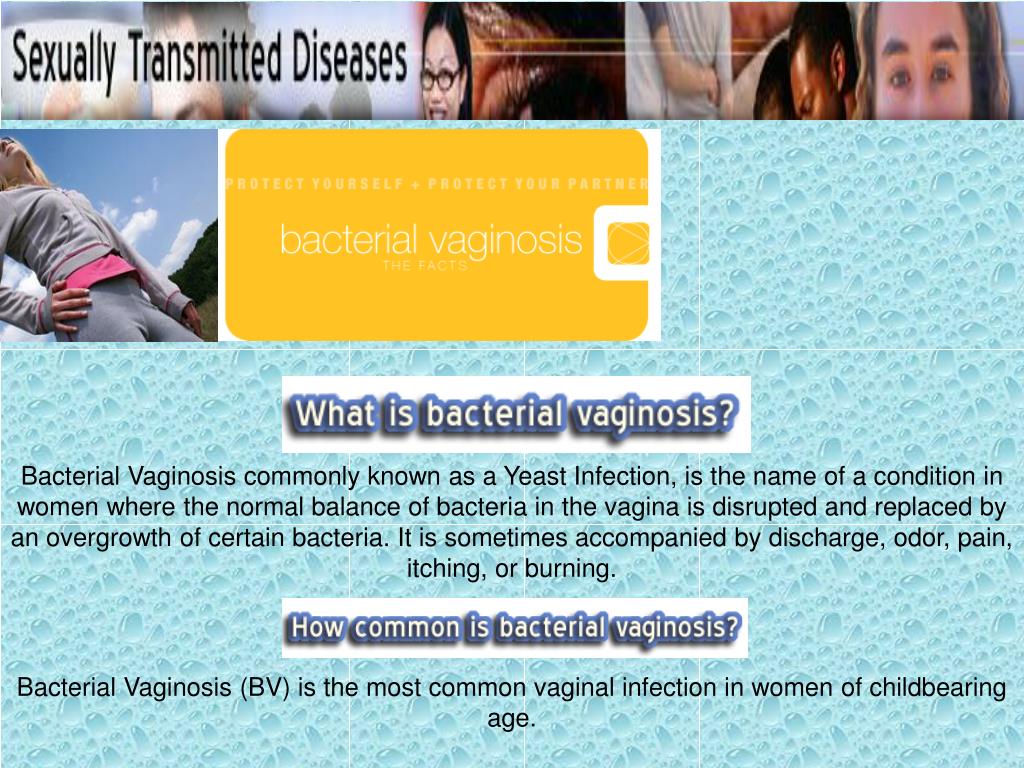 Sexually Transmitted Diseases

PROTECT YOURSELF + PROTECT YOUR PARTNER

bacterial vaginosis
THE FACTS

What is bacterial vaginosis?

Bacterial Vaginosis commonly known as a Yeast Infection, is the name of a condition in women where the normal balance of bacteria in the vagina is disrupted and replaced by an overgrowth of certain bacteria. It is sometimes accompanied by discharge, odor, pain, itching, or burning.

How common is bacterial vaginosis?

Bacterial Vaginosis (BV) is the most common vaginal infection in women of childbearing age.